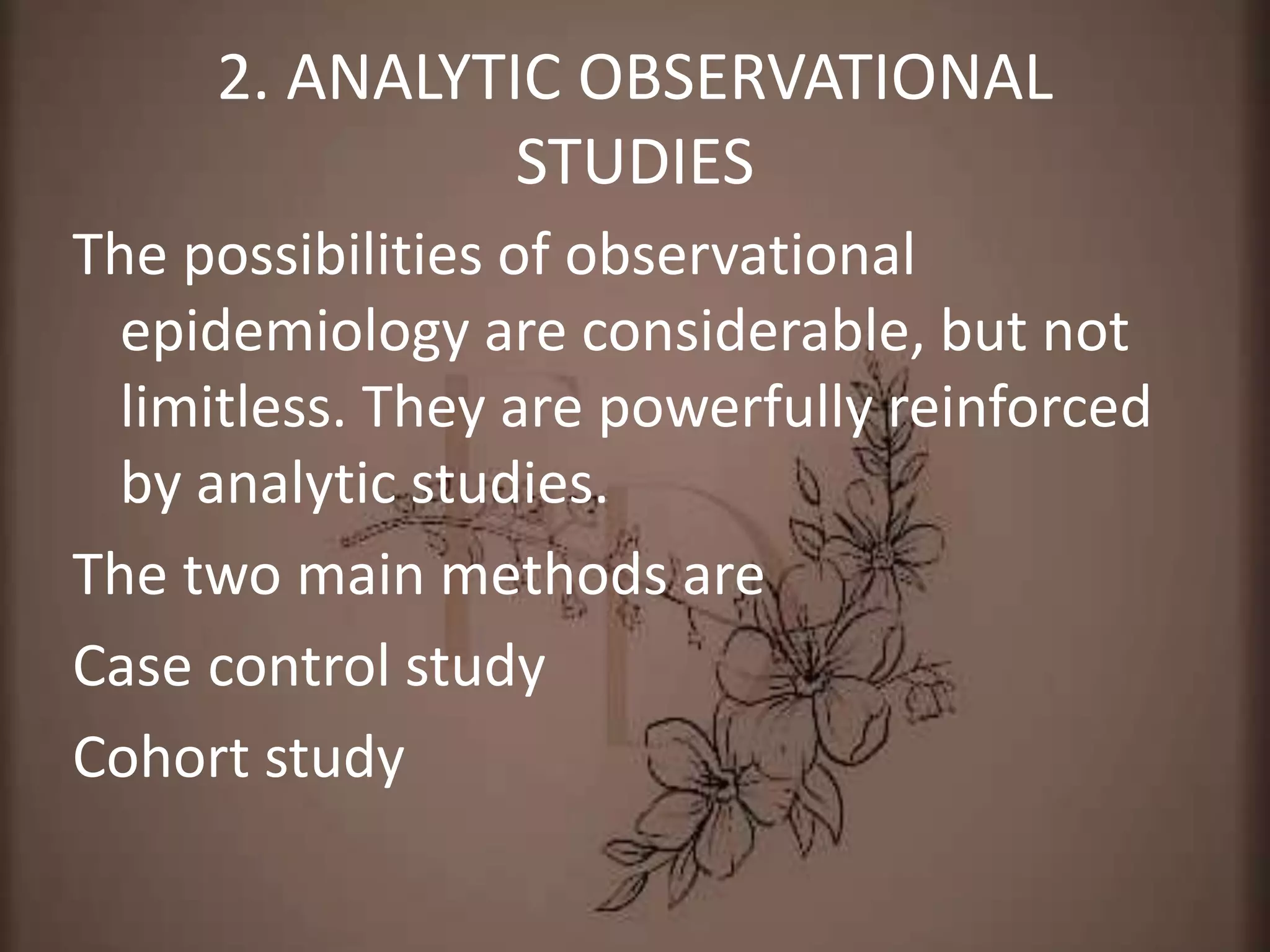 2. ANALYTIC OBSERVATIONAL STUDIES

The possibilities of observational epidemiology are considerable, but not limitless. They are powerfully reinforced by analytic studies.

The two main methods are

Case control study

Cohort study